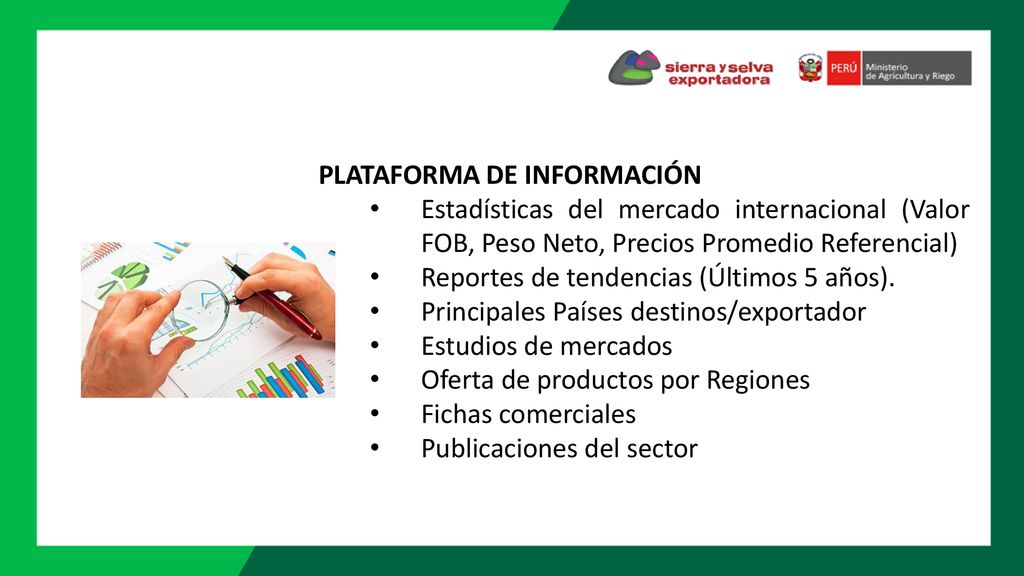 sierra y selva exportadora

PERÚ Ministerio de Agricultura y Riego

PLATAFORMA DE INFORMACIÓN

• Estadísticas del mercado internacional (Valor FOB, Peso Neto, Precios Promedio Referencial)
• Reportes de tendencias (Últimos 5 años).
• Principales Países destinos/exportador
• Estudios de mercados
• Oferta de productos por Regiones
• Fichas comerciales
• Publicaciones del sector